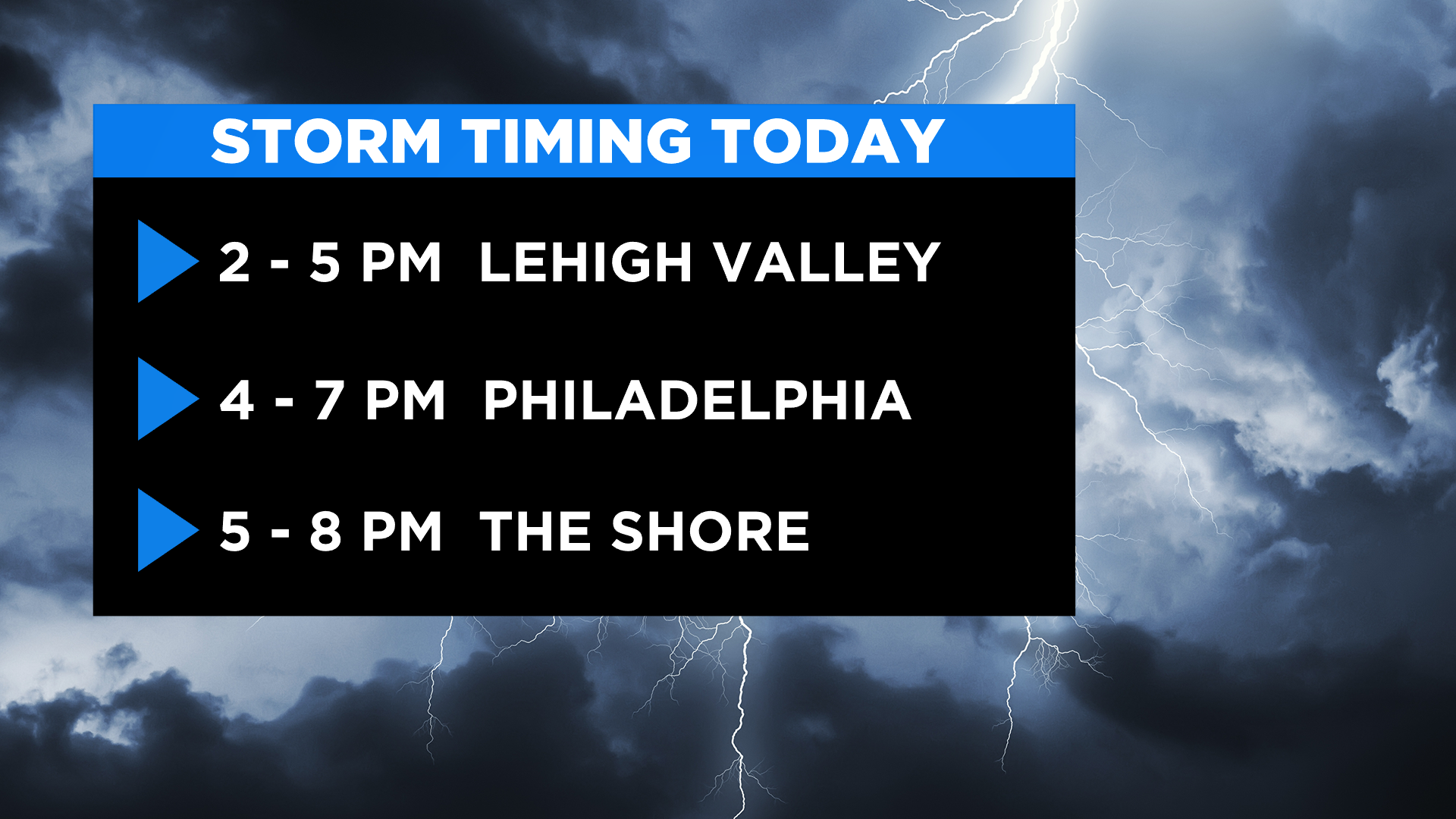 STORM TIMING TODAY

2 - 5 PM LEHIGH VALLEY

4 - 7 PM PHILADELPHIA

5 - 8 PM THE SHORE